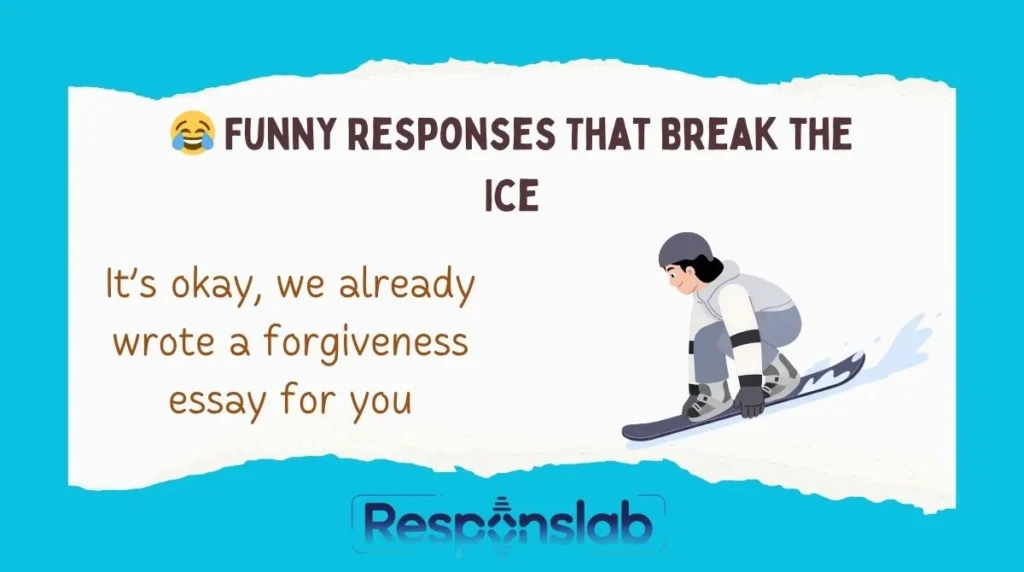 😂 FUNNY RESPONSES THAT BREAK THE ICE

It's okay, we already wrote a forgiveness essay for you

Responslab